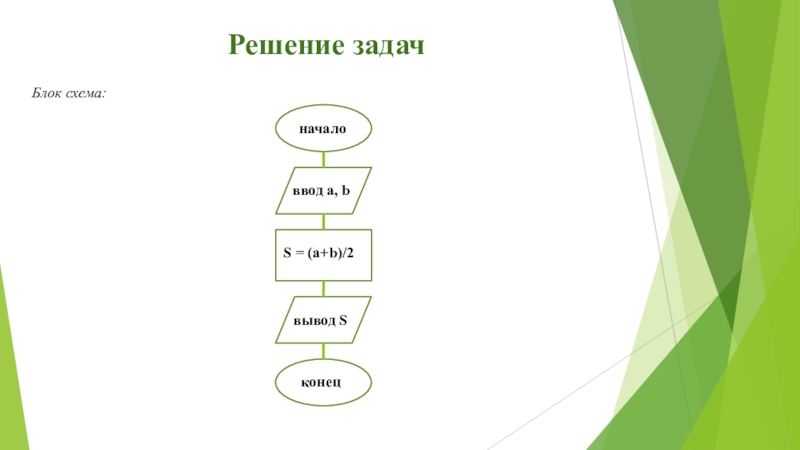 Решение задач

Блок схема:

начало

ввод a, b

S = (a+b)/2

вывод S

конец